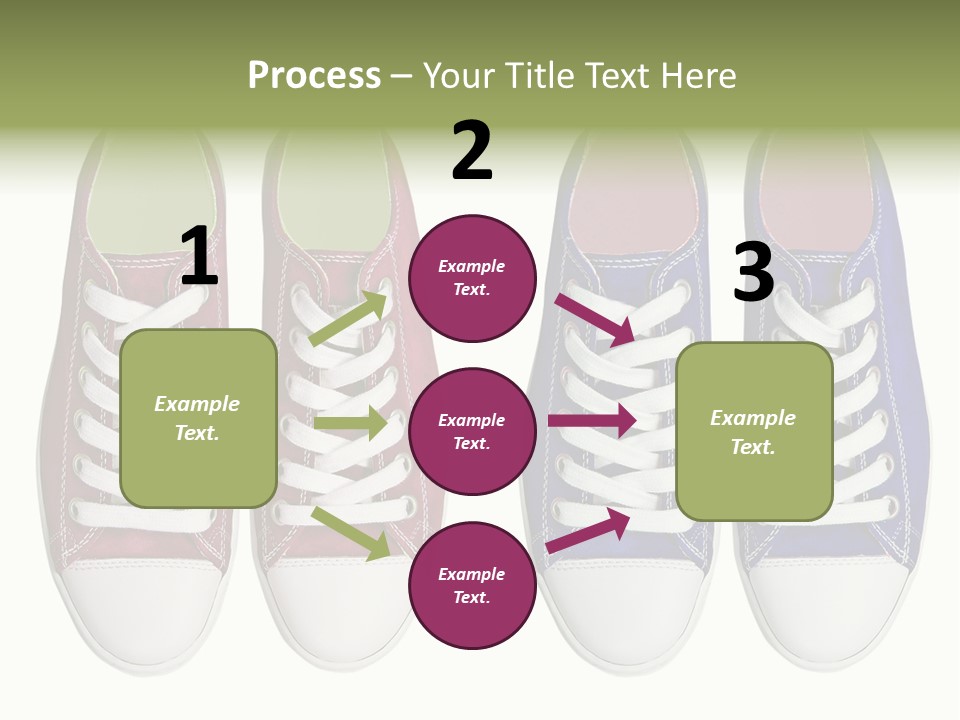 Process – Your Title Text Here

1

Example Text.

2

Example Text.

Example Text.

Example Text.

3

Example Text.